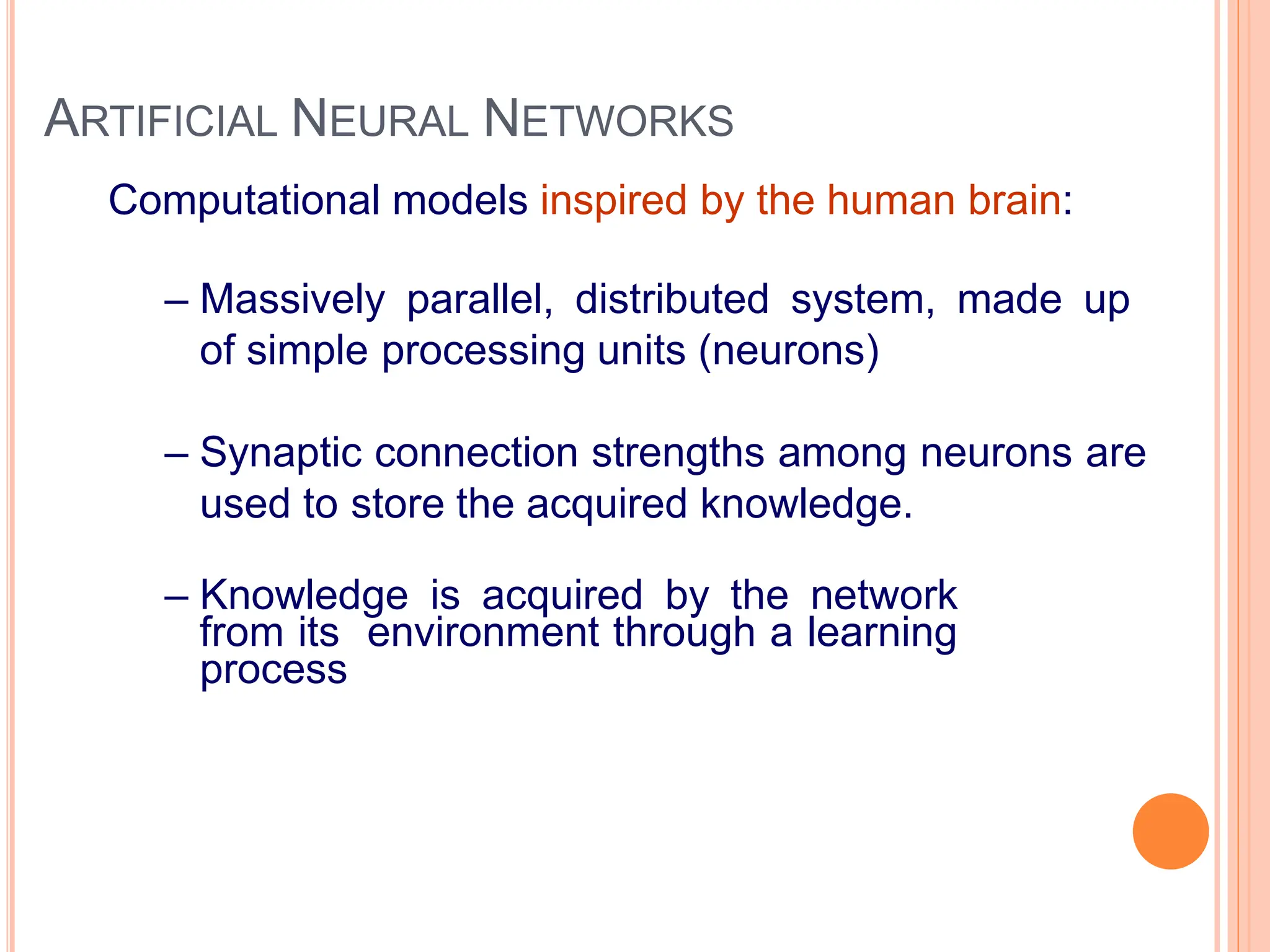 ARTIFICIAL NEURAL NETWORKS

Computational models inspired by the human brain:

– Massively parallel, distributed system, made up of simple processing units (neurons)

– Synaptic connection strengths among neurons are used to store the acquired knowledge.

– Knowledge is acquired by the network from its environment through a learning process